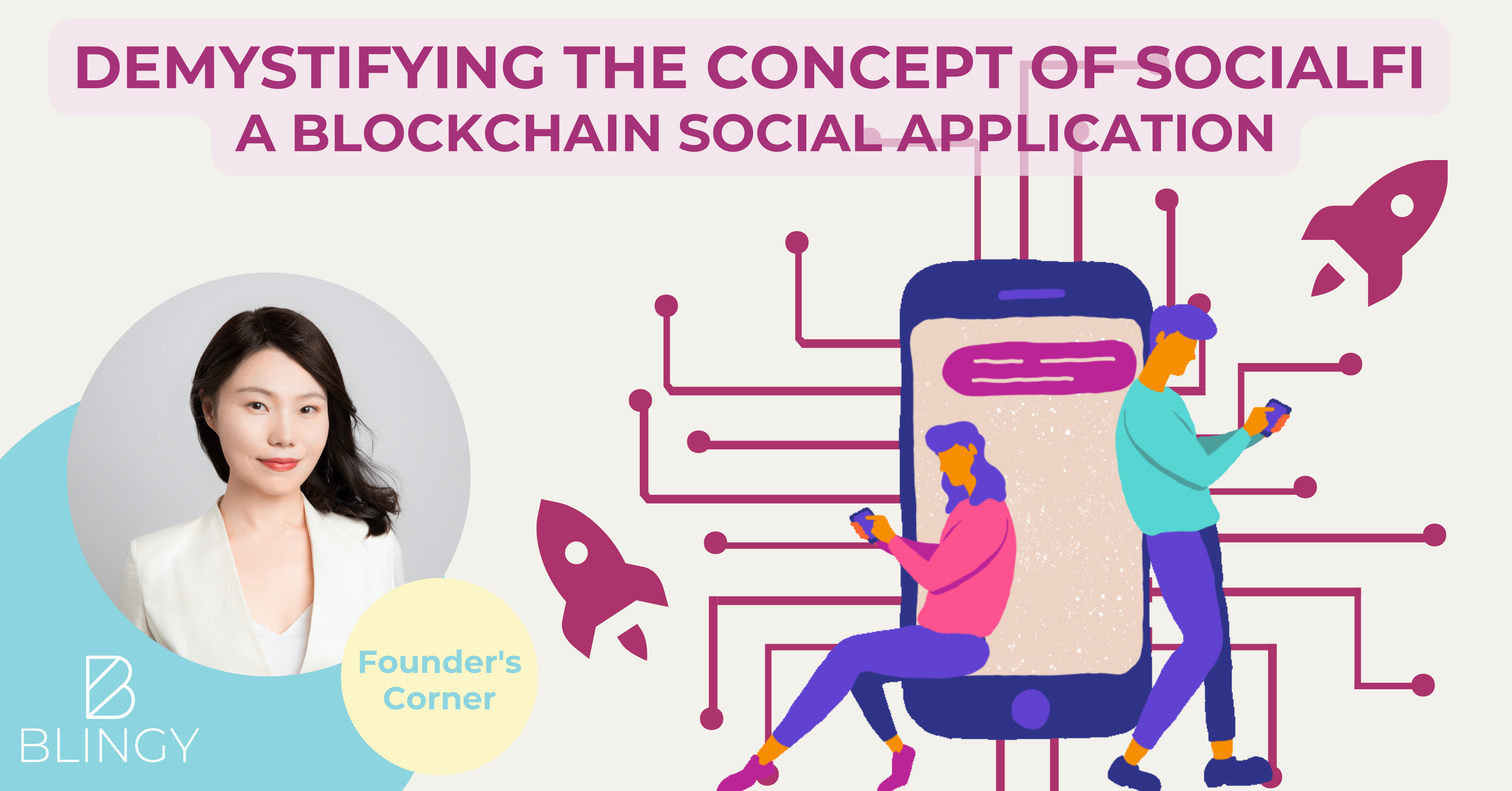 DEMYSTIFYING THE CONCEPT OF SOCIALFI
A BLOCKCHAIN SOCIAL APPLICATION

Founder's Corner

BLINGY